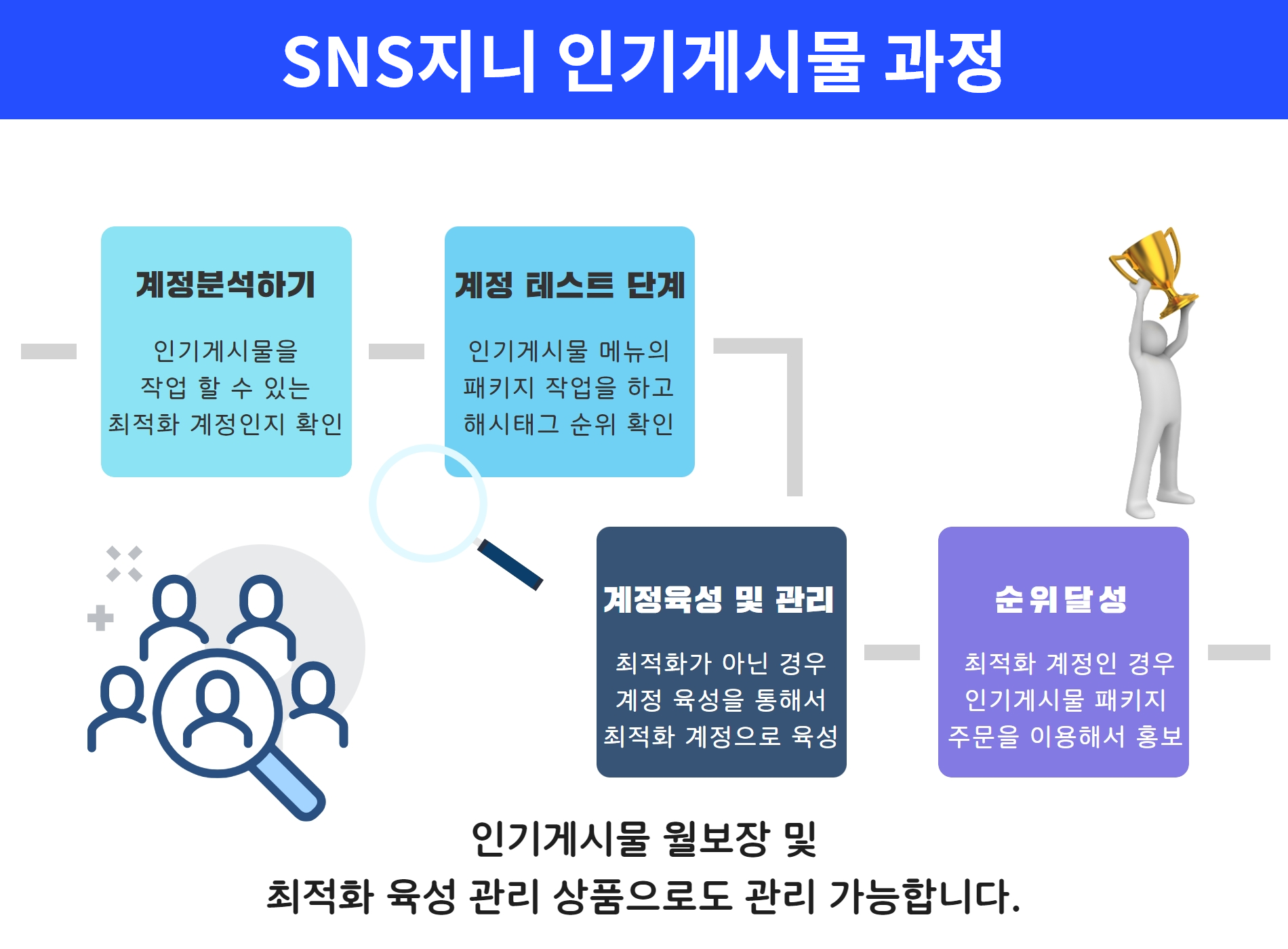 SNS지니 인기게시물 과정

계정분석하기

인기게시물을
작업 할 수 있는
최적화 계정인지 확인

계정 테스트 단계

인기게시물 메뉴의
패키지 작업을 하고
해시태그 순위 확인

계정육성 및 관리

최적화가 아닌 경우
계정 육성을 통해서
최적화 계정으로 육성

순위달성

최적화 계정인 경우
인기게시물 패키지
주문을 이용해서 홍보

인기게시물 월보장 및
최적화 육성 관리 상품으로도 관리 가능합니다.